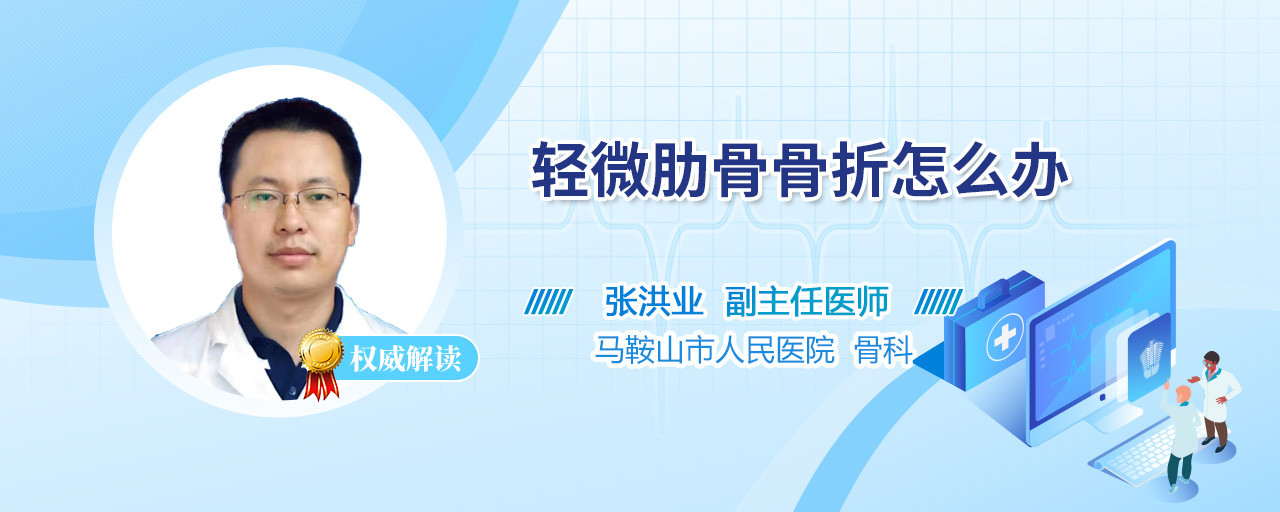 轻微肋骨骨折怎么办

张洪业 副主任医师

马鞍山市人民医院 骨科

权威解读